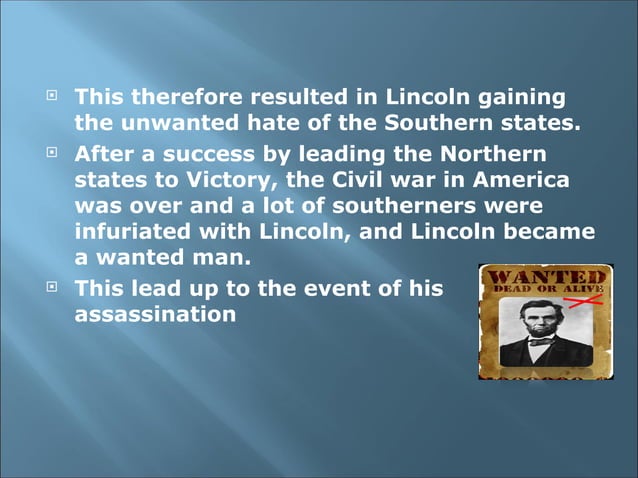 This therefore resulted in Lincoln gaining the unwanted hate of the Southern states.

After a success by leading the Northern states to Victory, the Civil war in America was over and a lot of southerners were infuriated with Lincoln, and Lincoln became a wanted man.

This lead up to the event of his assassination

WANTED
DEAD OR ALIVE